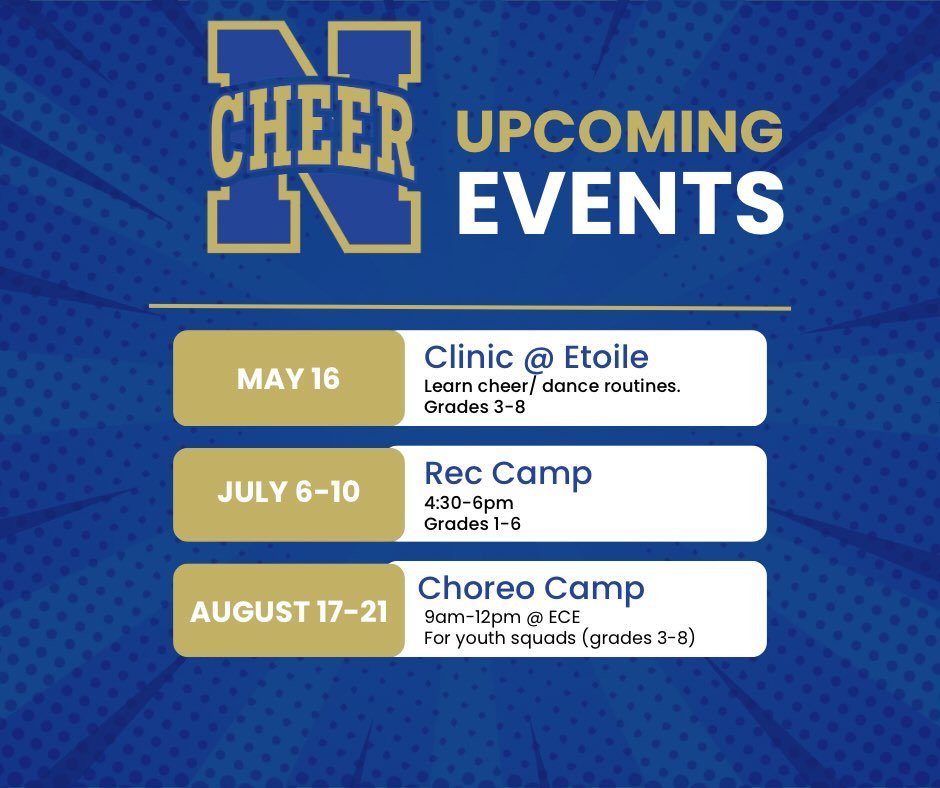 N
CHEER

UPCOMING
EVENTS

MAY 16

Clinic @ Etoile
Learn cheer/ dance routines.
Grades 3-8

JULY 6-10

Rec Camp
4:30-6pm
Grades 1-6

AUGUST 17-21

Choreo Camp
9am-12pm @ ECE
For youth squads (grades 3-8)